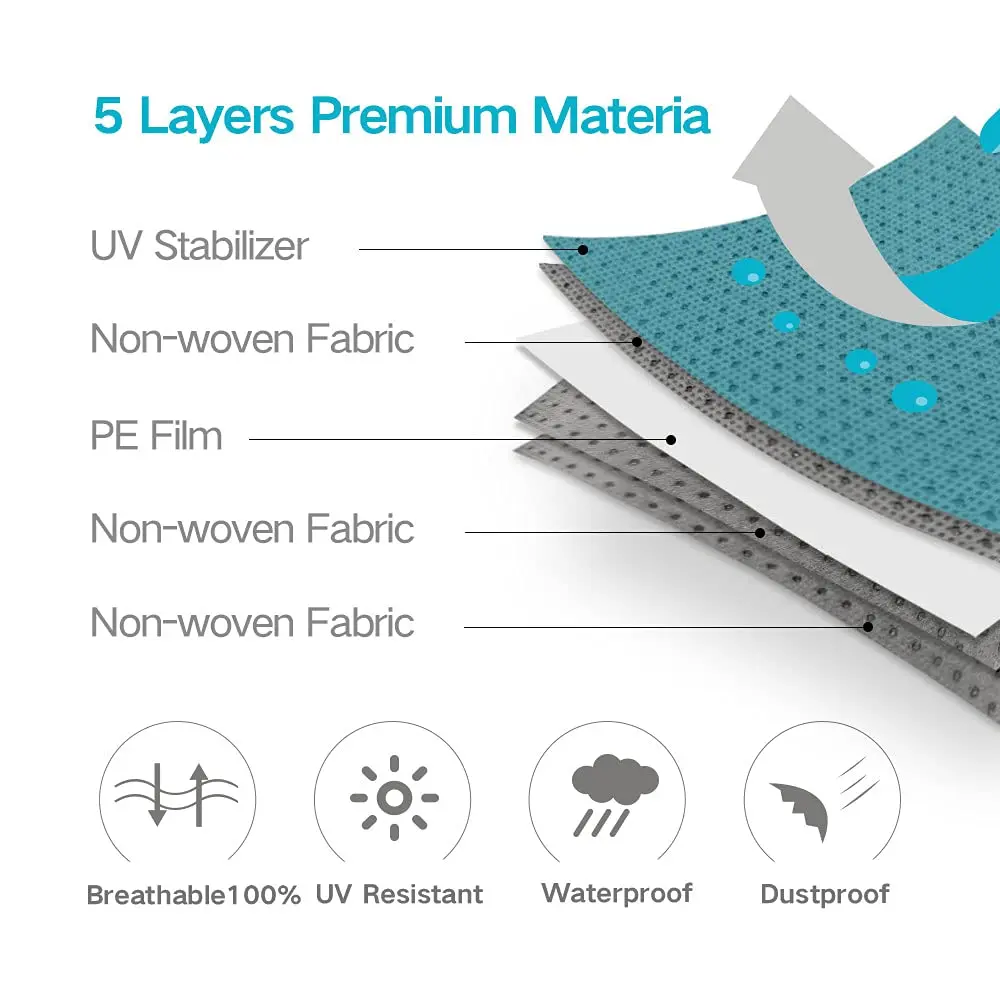 5 Layers Premium Materia

UV Stabilizer

Non-woven Fabric

PE Film

Non-woven Fabric

Non-woven Fabric

Breathable100%

UV Resistant

Waterproof

Dustproof